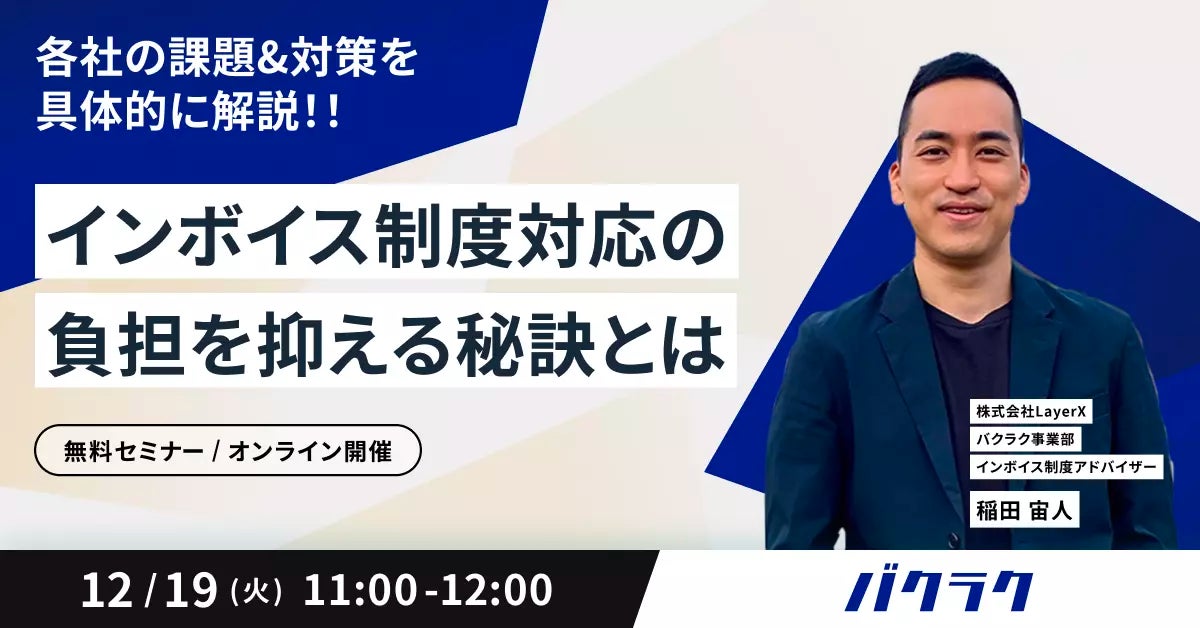 各社の課題&対策を
具体的に解説!!

インボイス制度対応の
負担を抑える秘訣とは

無料セミナー / オンライン開催

株式会社LayerX
バクラク事業部
インボイス制度アドバイザー
稲田 宙人

12 / 19 (火) 11:00-12:00

バクラク